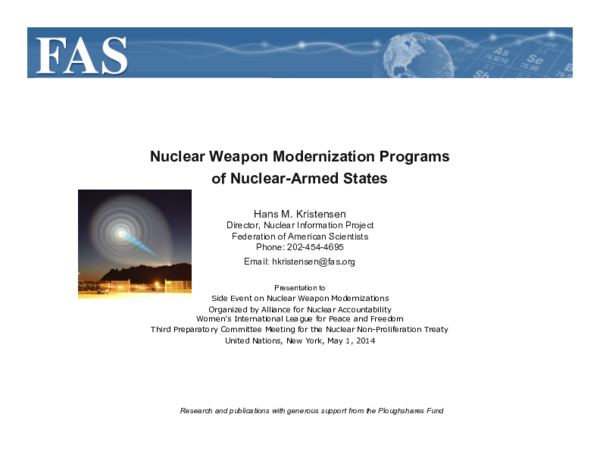 FAS

Nuclear Weapon Modernization Programs of Nuclear-Armed States

Hans M. Kristensen
Director, Nuclear Information Project
Federation of American Scientists
Phone: 202-454-4695
Email: hkristensen@fas.org

Presentation to
Side Event on Nuclear Weapon Modernizations
Organized by Alliance for Nuclear Accountability
Women's International League for Peace and Freedom
Third Preparatory Committee Meeting for the Nuclear Non-Proliferation Treaty
United Nations, New York, May 1, 2014

Research and publications with generous support from the Ploughshares Fund